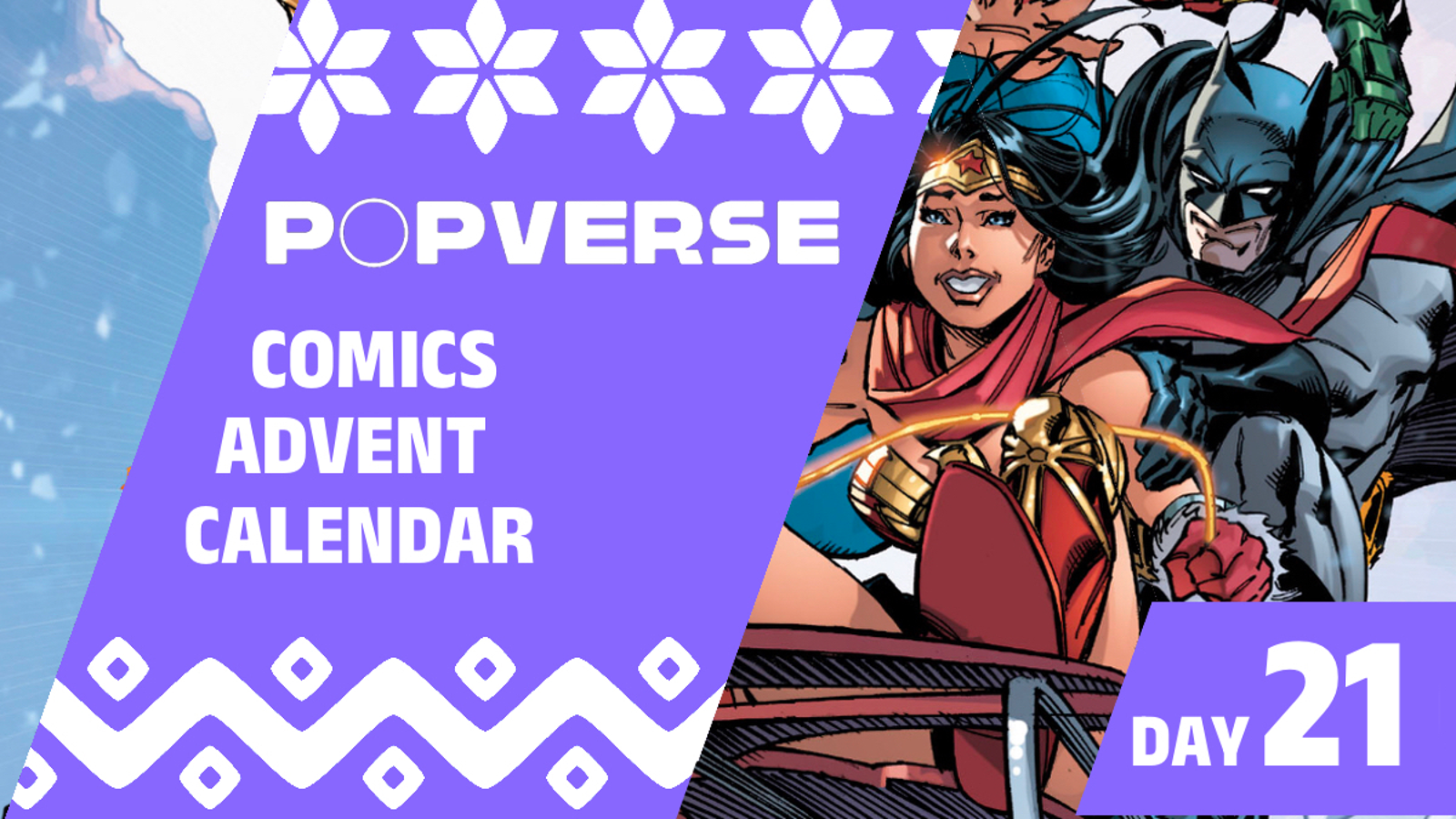 POPVERSE

COMICS ADVENT CALENDAR

DAY 21